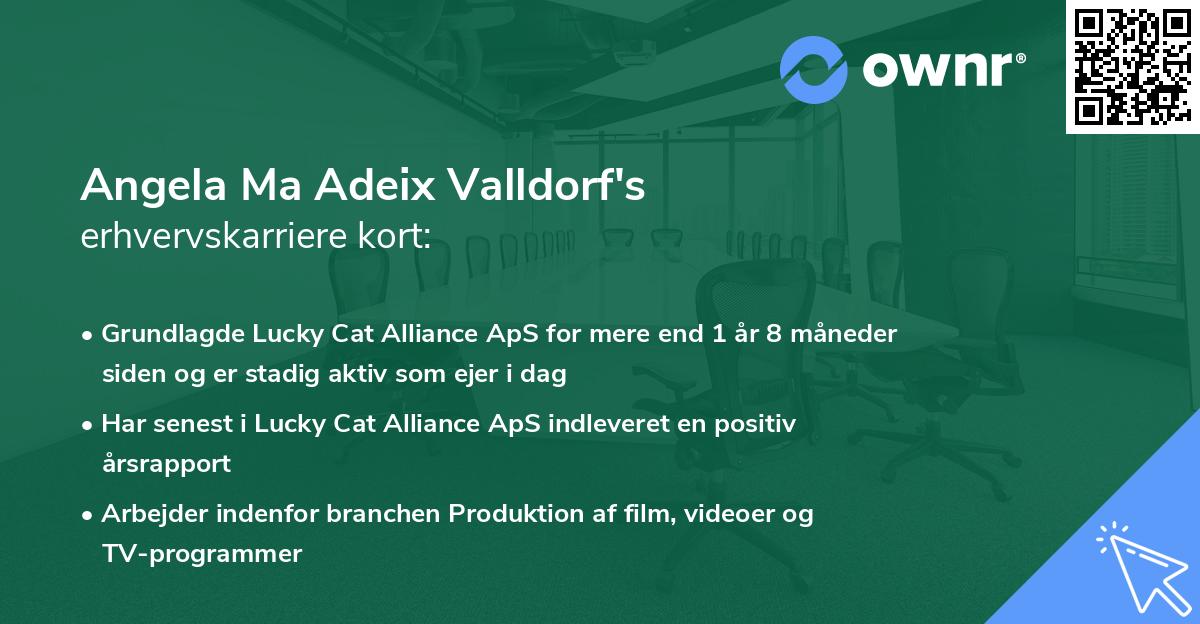 ownr®

Angela Ma Adeix Valldorf's
erhvervskarriere kort:

• Grundlagde Lucky Cat Alliance ApS for mere end 1 år 8 måneder siden og er stadig aktiv som ejer i dag

• Har senest i Lucky Cat Alliance ApS indleveret en positiv årsrapport

• Arbejder indenfor branchen Produktion af film, videoer og TV-programmer